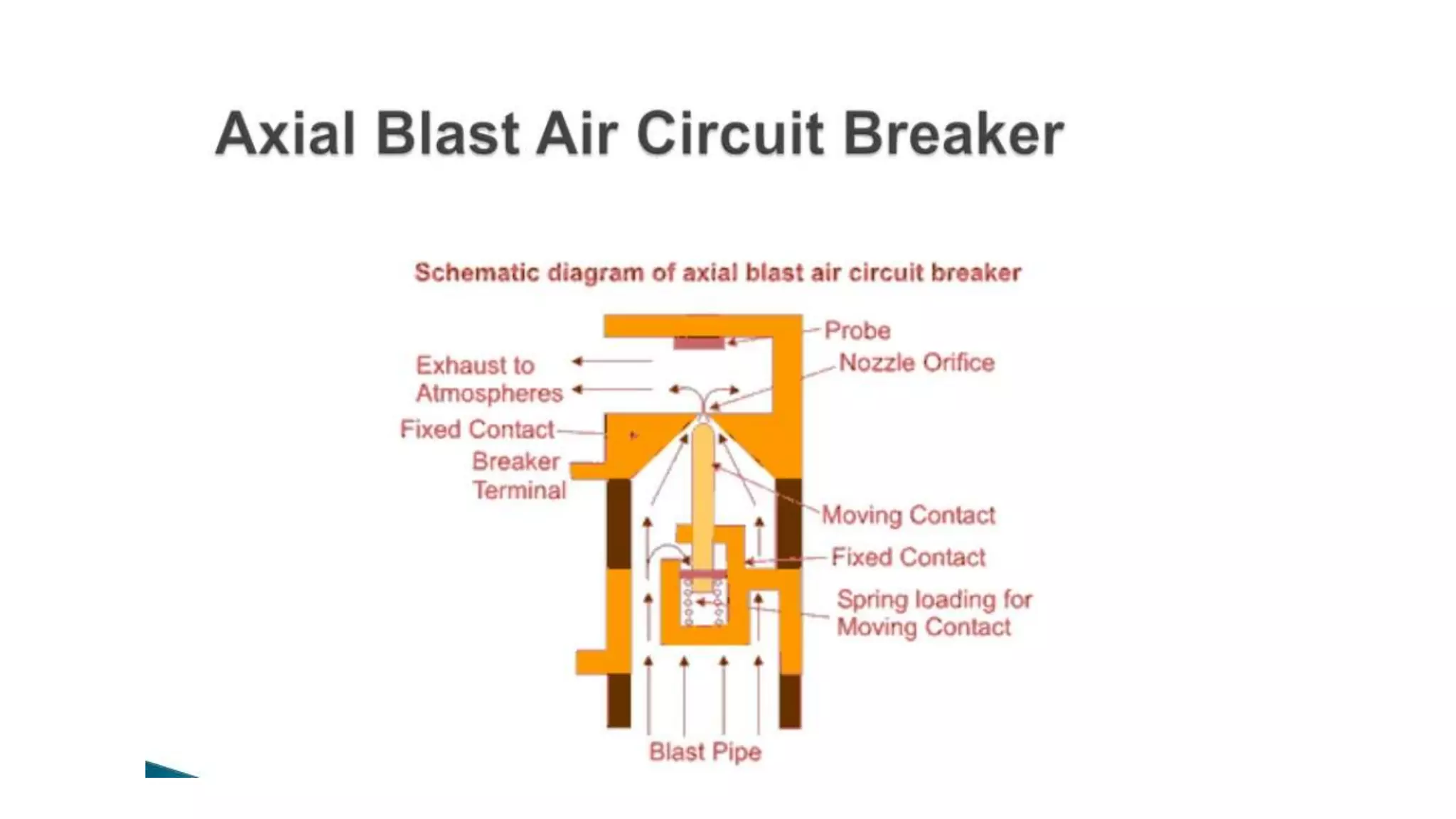 Axial Blast Air Circuit Breaker

Schematic diagram of axial blast air circuit breaker

Probe

Nozzle Orifice

Exhaust to Atmospheres

Fixed Contact

Breaker Terminal

Moving Contact

Fixed Contact

Spring loading for Moving Contact

Blast Pipe